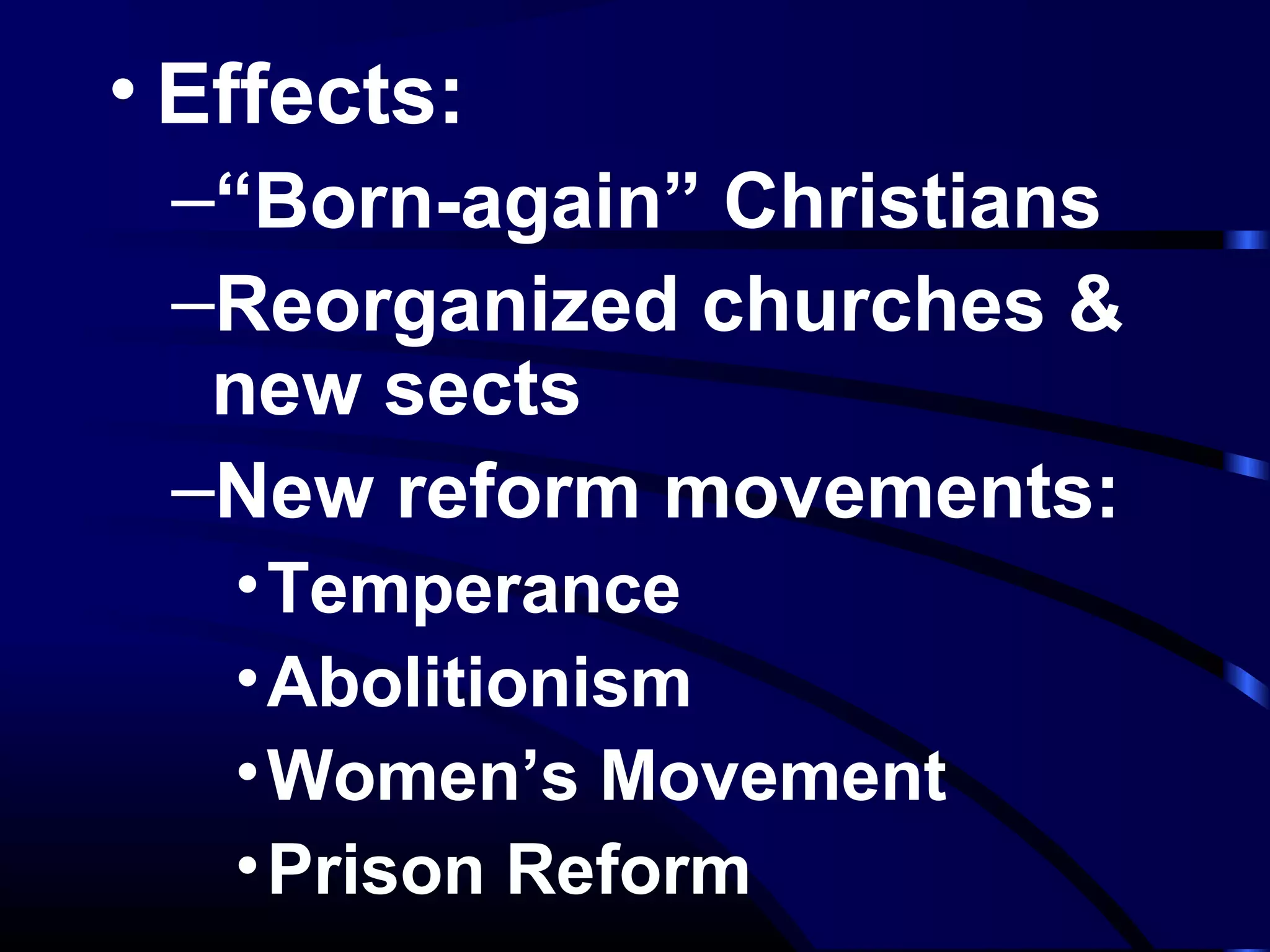 • Effects:

–“Born-again” Christians

–Reorganized churches & new sects

–New reform movements:

• Temperance

• Abolitionism

• Women’s Movement

• Prison Reform